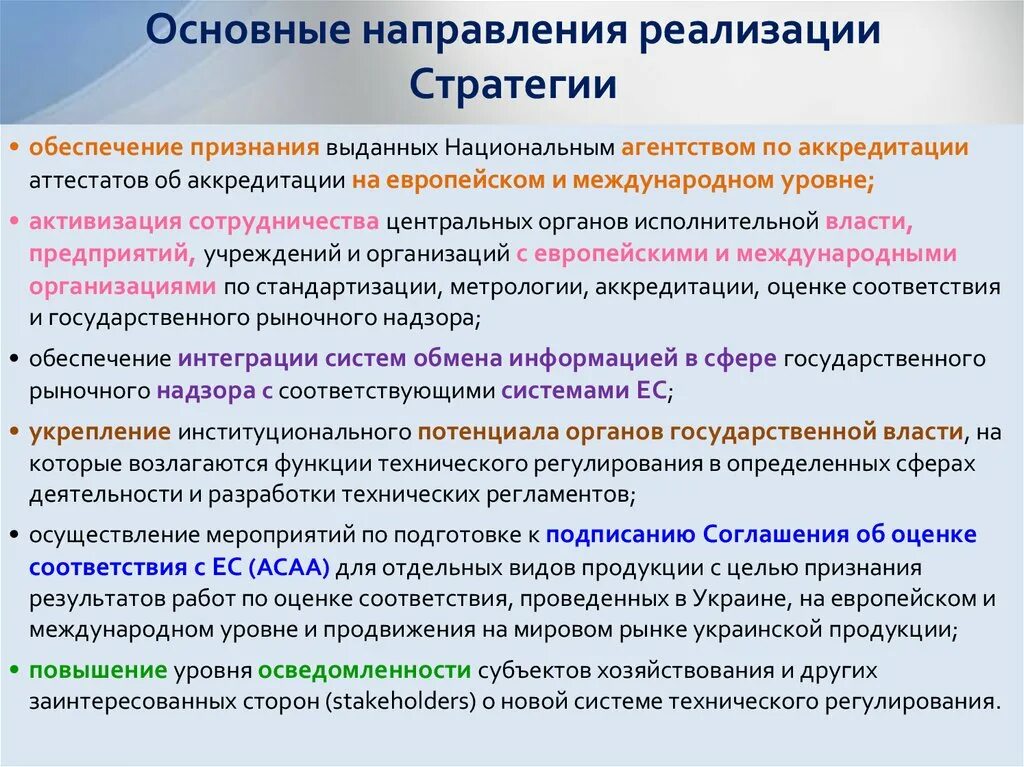 Основные направления реализации Стратегии

• обеспечение признания выданных Национальным агентством по аккредитации аттестатов об аккредитации на европейском и международном уровне;

• активизация сотрудничества центральных органов исполнительной власти, предприятий, учреждений и организаций с европейскими и международными организациями по стандартизации, метрологии, аккредитации, оценке соответствия и государственного рыночного надзора;

• обеспечение интеграции систем обмена информацией в сфере государственного рыночного надзора с соответствующими системами ЕС;

• укрепление институционального потенциала органов государственной власти, на которые возлагаются функции технического регулирования в определенных сферах деятельности и разработки технических регламентов;

• осуществление мероприятий по подготовке к подписанию Соглашения об оценке соответствия с ЕС (АСАА) для отдельных видов продукции с целью признания результатов работ по оценке соответствия, проведенных в Украине, на европейском и международном уровне и продвижения на мировом рынке украинской продукции;

• повышение уровня осведомленности субъектов хозяйствования и других заинтересованных сторон (stakeholders) о новой системе технического регулирования.